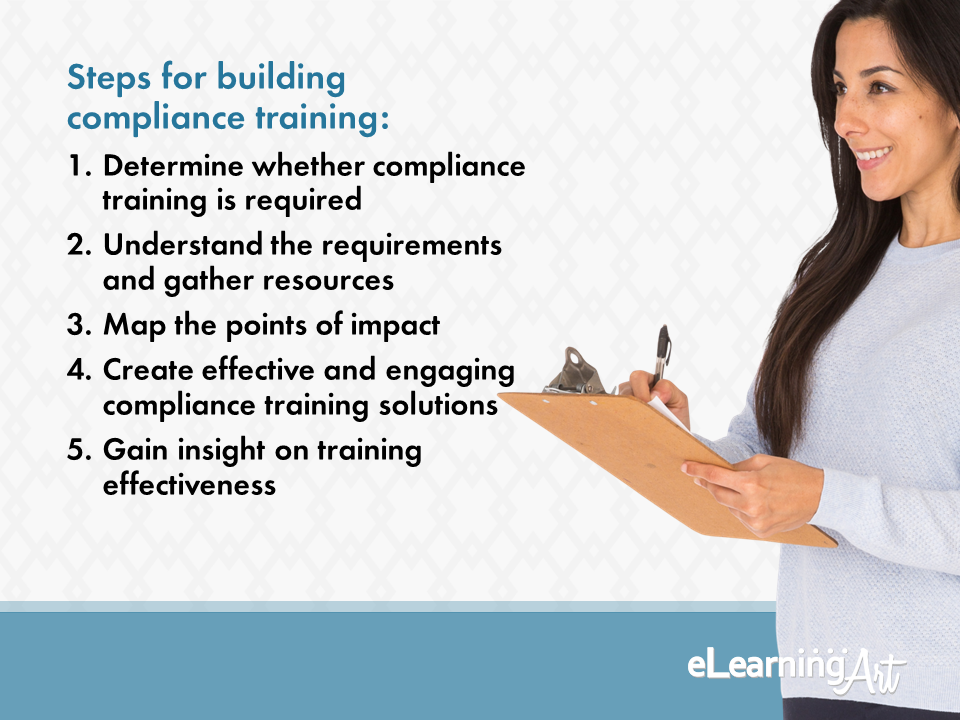 Steps for building compliance training:

1. Determine whether compliance training is required
2. Understand the requirements and gather resources
3. Map the points of impact
4. Create effective and engaging compliance training solutions
5. Gain insight on training effectiveness

eLearningArt